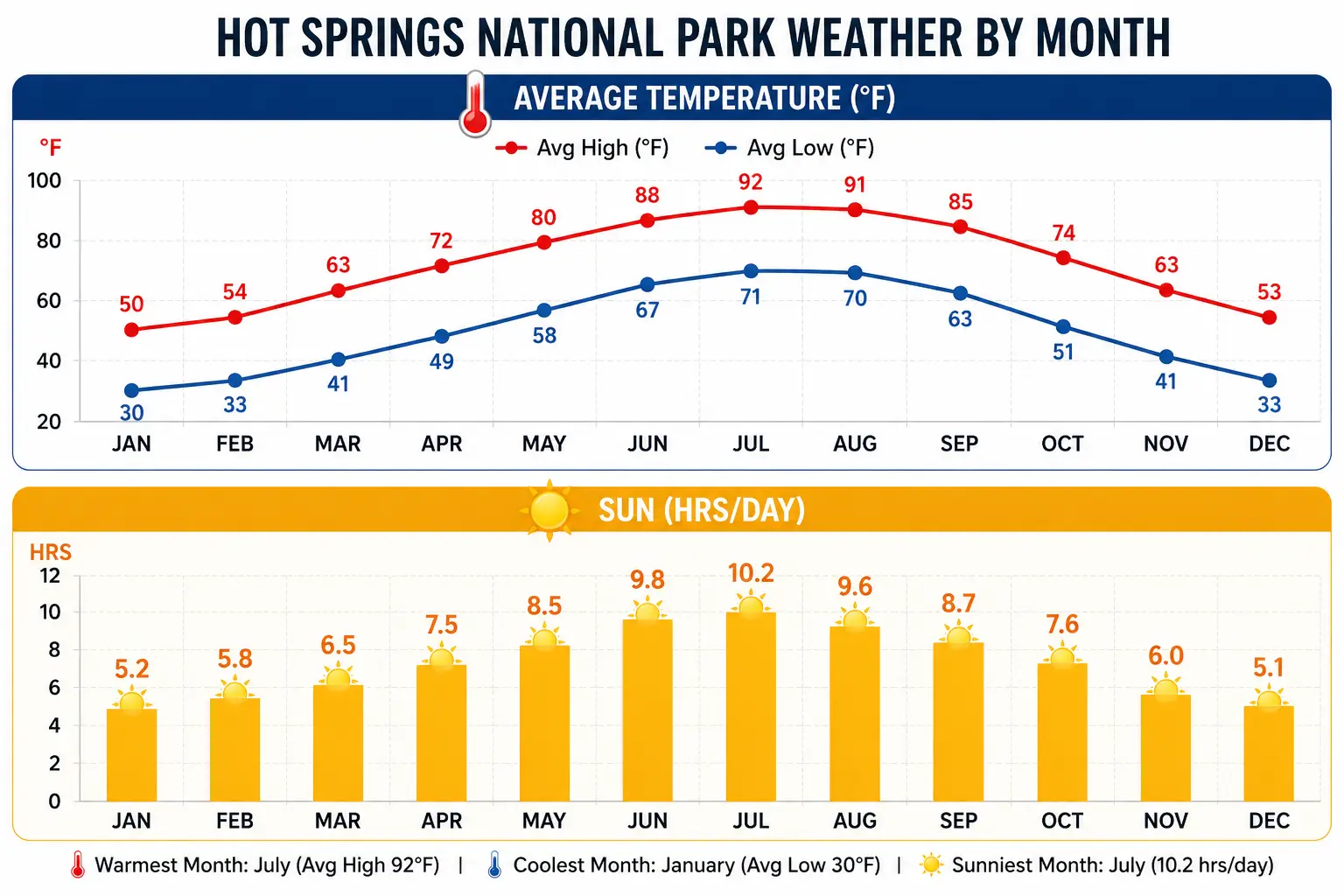 HOT SPRINGS NATIONAL PARK WEATHER BY MONTH

AVERAGE TEMPERATURE (°F)

°F

Avg High (°F) Avg Low (°F)

100
80
60
40
20

50 54 63 72 80 88 92 91 85 74 63 53

30 33 41 49 58 67 71 70 63 51 41 33

JAN FEB MAR APR MAY JUN JUL AUG SEP OCT NOV DEC

SUN (HRS/DAY)

HRS

12
10
8
6
4
2
0

5.2 5.8 6.5 7.5 8.5 9.8 10.2 9.6 8.7 7.6 6.0 5.1

JAN FEB MAR APR MAY JUN JUL AUG SEP OCT NOV DEC

Warmest Month: July (Avg High 92°F) | Coolest Month: January (Avg Low 30°F) | Sunniest Month: July (10.2 hrs/day)